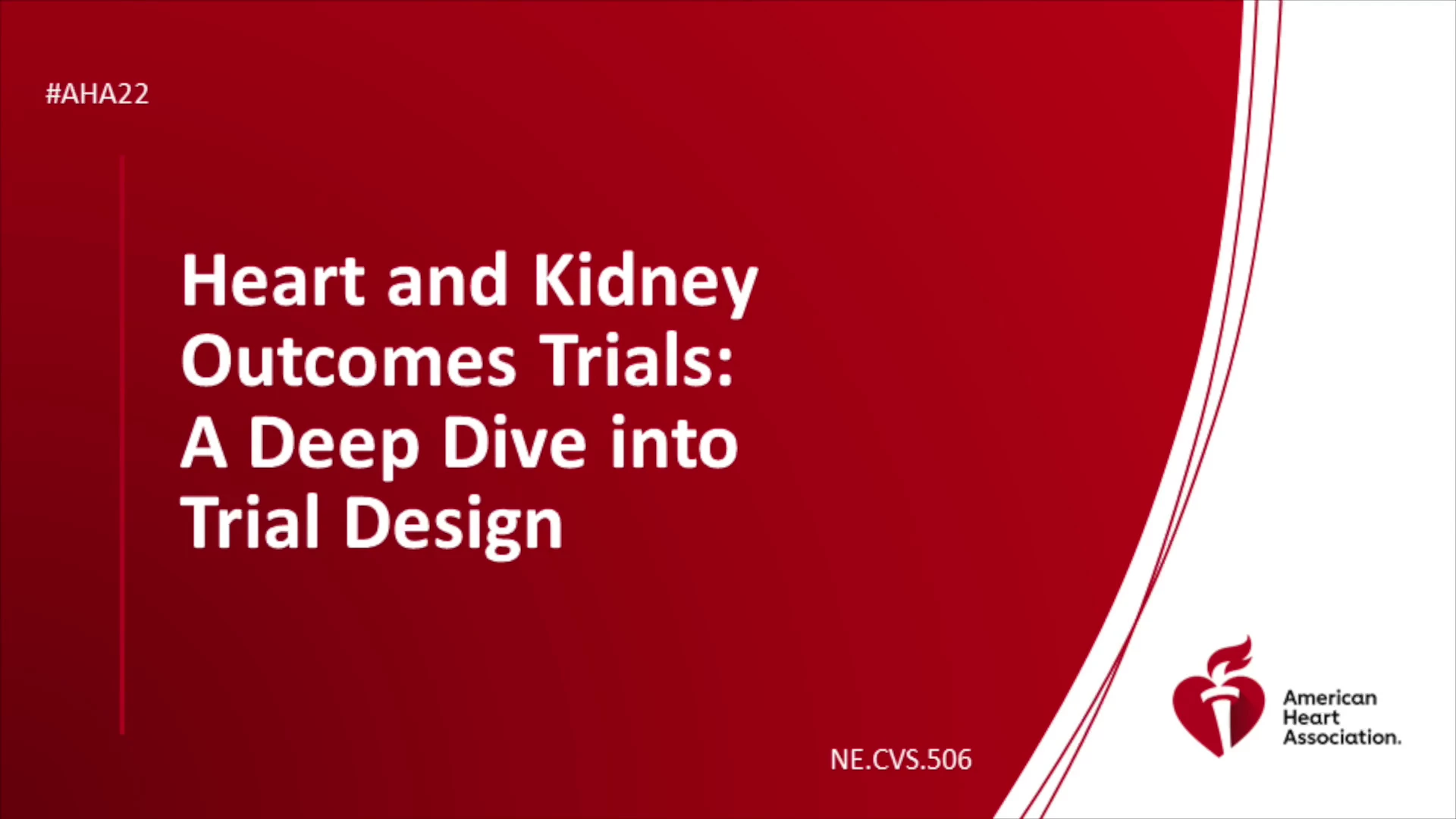 #AHA22

Heart and Kidney Outcomes Trials: A Deep Dive into Trial Design

NE.CVS.506

American Heart Association.